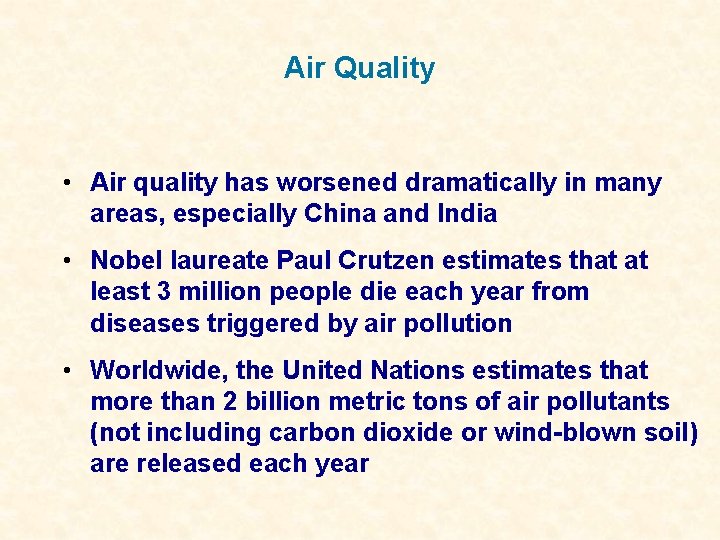 Air Quality

• Air quality has worsened dramatically in many areas, especially China and India

• Nobel laureate Paul Crutzen estimates that at least 3 million people die each year from diseases triggered by air pollution

• Worldwide, the United Nations estimates that more than 2 billion metric tons of air pollutants (not including carbon dioxide or wind-blown soil) are released each year